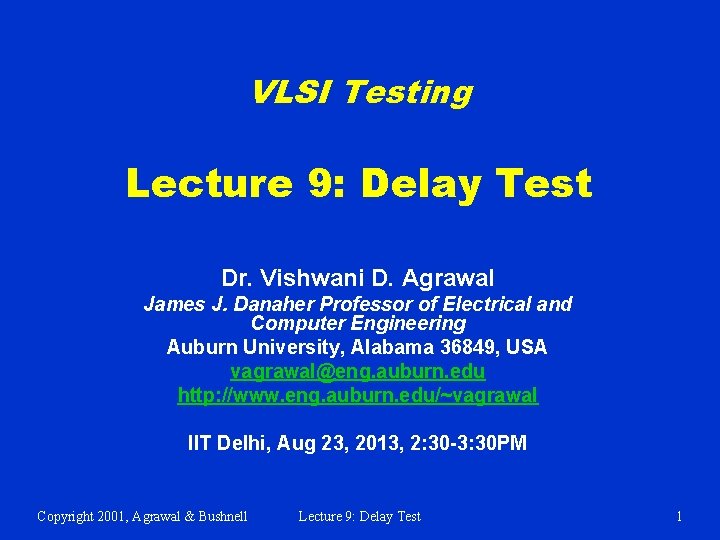 VLSI Testing

Lecture 9: Delay Test

Dr. Vishwani D. Agrawal
James J. Danaher Professor of Electrical and Computer Engineering
Auburn University, Alabama 36849, USA
vagrawal@eng.auburn.edu
http://www.eng.auburn.edu/~vagrawal

IIT Delhi, Aug 23, 2013, 2:30-3:30PM

Copyright 2001, Agrawal & Bushnell Lecture 9: Delay Test 1